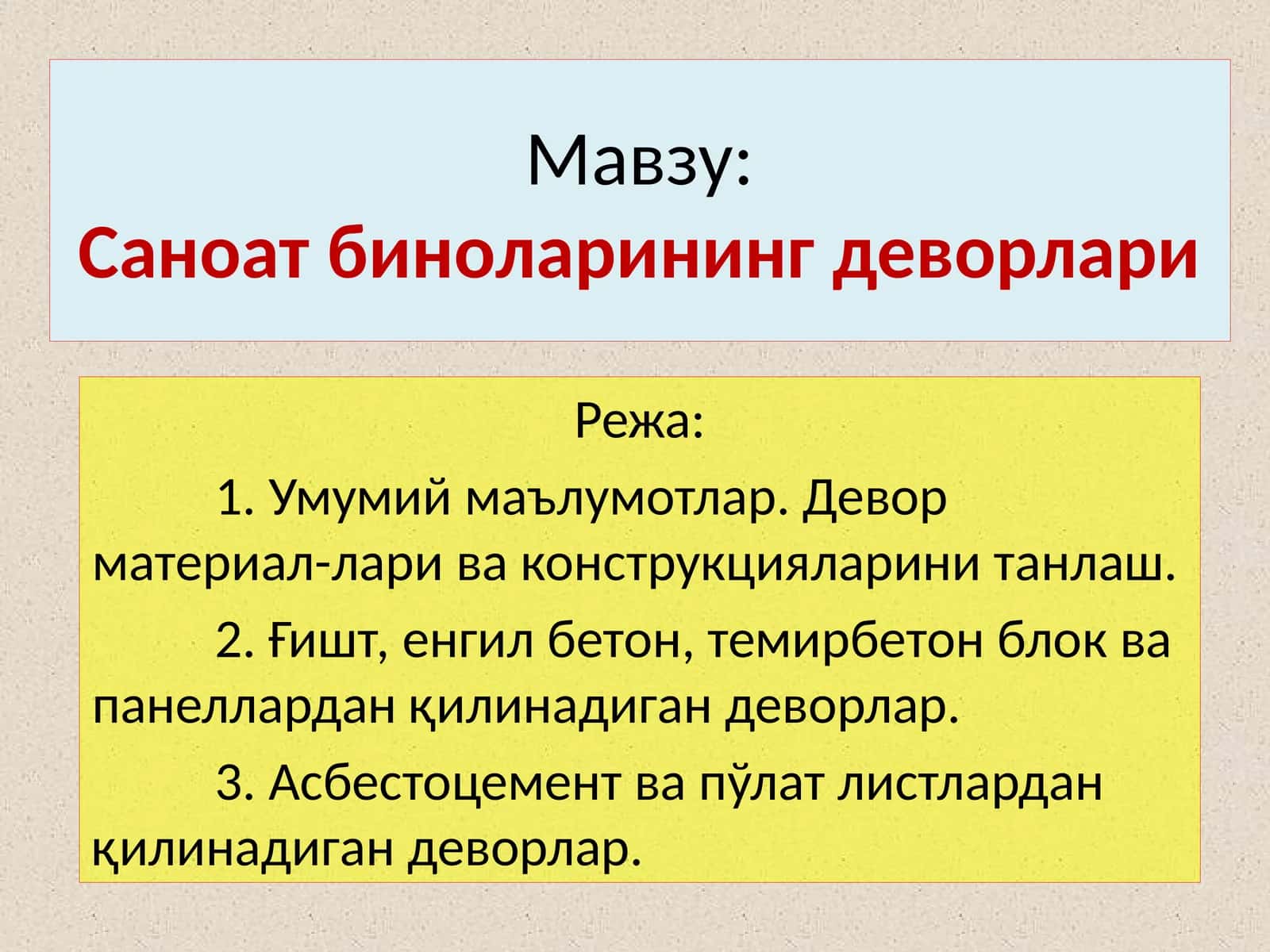 Мавзу:
Саноат биноларининг деворлари

Режа:

1. Умумий маълумотлар. Девор материал-лари ва конструкцияларини танлаш.

2. Ғишт, енгил бетон, темирбетон блок ва панеллардан қилинадиган деворлар.

3. Асбестоцемент ва пўлат листлардан қилинадиган деворлар.